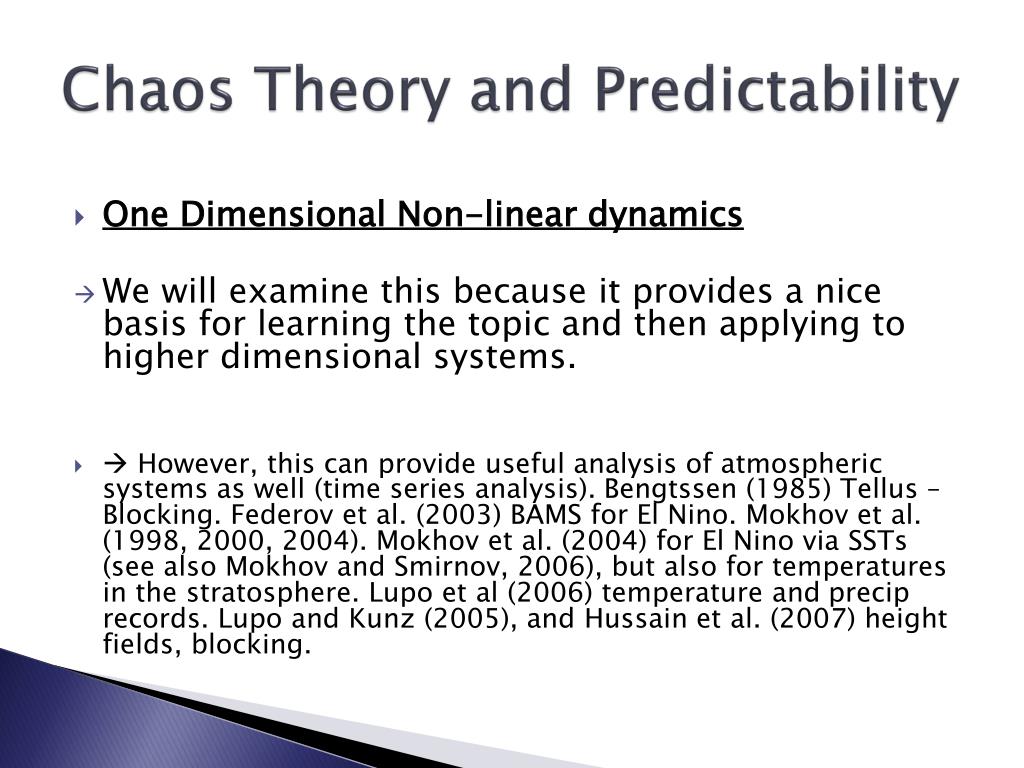 Chaos Theory and Predictability

One Dimensional Non-linear dynamics

→ We will examine this because it provides a nice basis for learning the topic and then applying to higher dimensional systems.

→ However, this can provide useful analysis of atmospheric systems as well (time series analysis). Bengtssen (1985) Tellus – Blocking. Federov et al. (2003) BAMS for El Nino. Mokhov et al. (1998, 2000, 2004). Mokhov et al. (2004) for El Nino via SSTs (see also Mokhov and Smirnov, 2006), but also for temperatures in the stratosphere. Lupo et al (2006) temperature and precip records. Lupo and Kunz (2005), and Hussain et al. (2007) height fields, blocking.